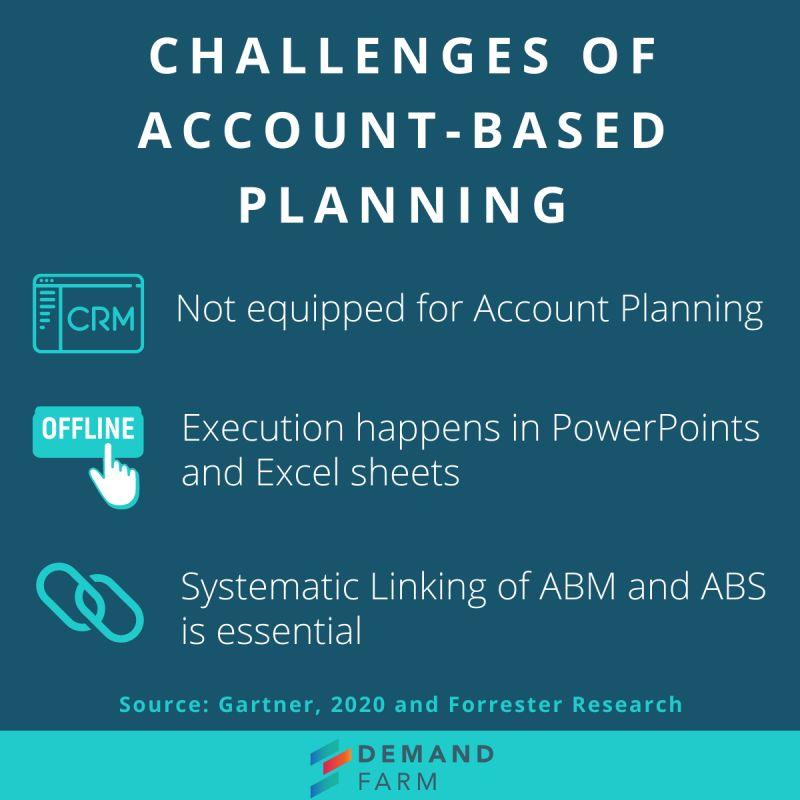 CHALLENGES OF ACCOUNT-BASED PLANNING

CRM

Not equipped for Account Planning

OFFLINE

Execution happens in PowerPoints and Excel sheets

Systematic Linking of ABM and ABS is essential

Source: Gartner, 2020 and Forrester Research

DEMAND FARM